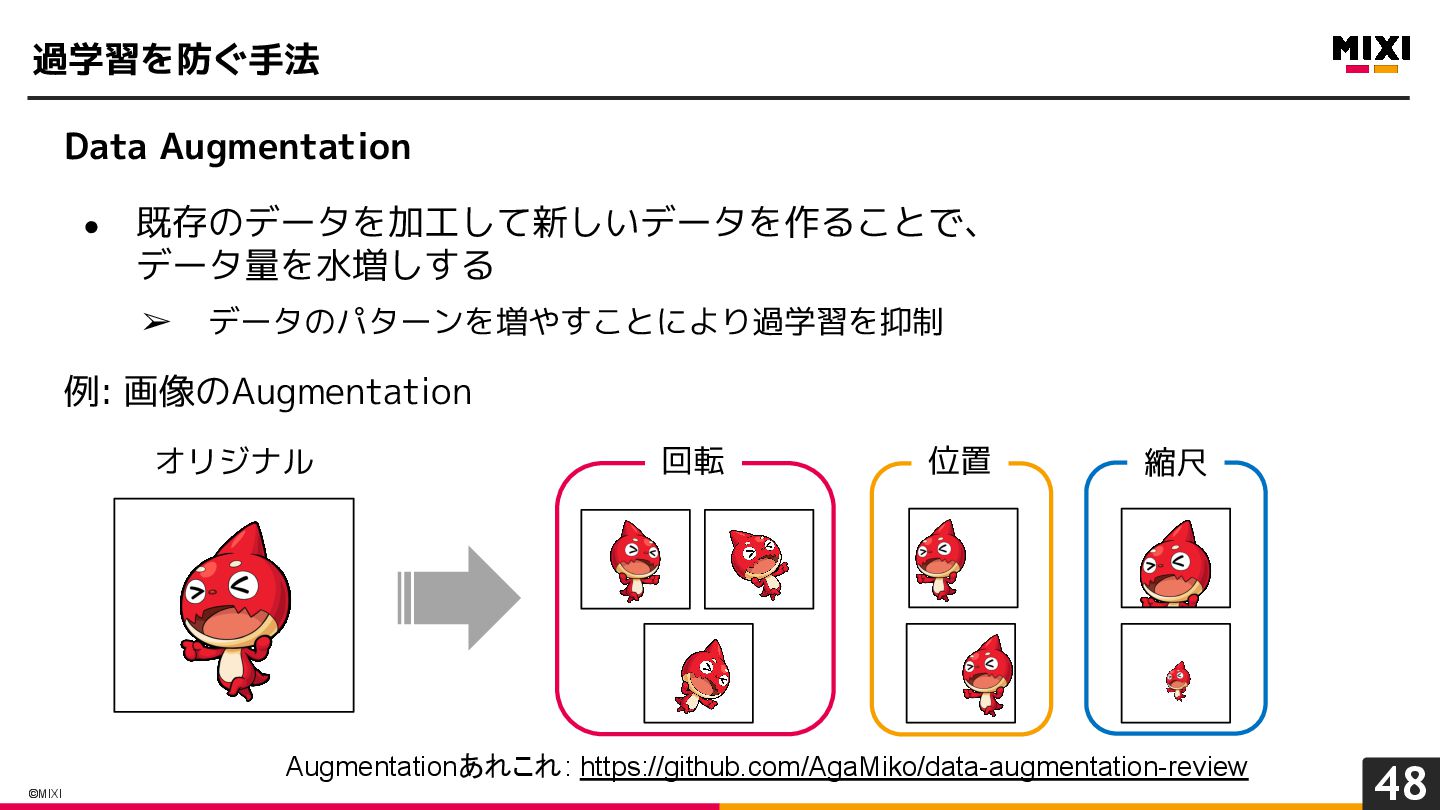 過学習を防ぐ手法

MIXI

Data Augmentation

● 既存のデータを加工して新しいデータを作ることで、データ量を水増しする

➢ データのパターンを増やすことにより過学習を抑制

例: 画像のAugmentation

オリジナル

回転

位置

縮尺

Augmentationあれこれ: https://github.com/AgaMiko/data-augmentation-review

©MIXI

48